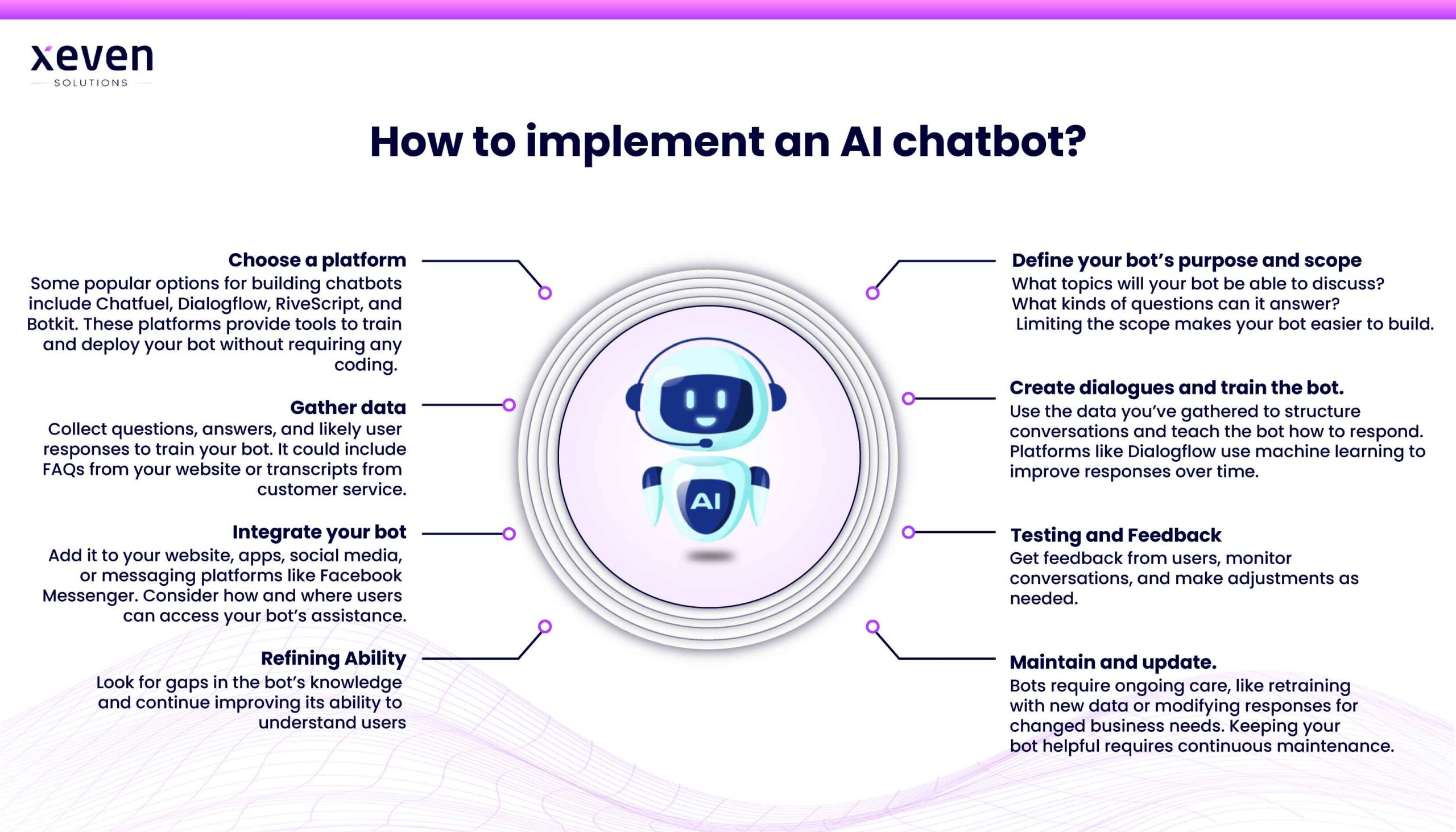 xeven
SOLUTIONS

How to implement an AI chatbot?

Choose a platform
Some popular options for building chatbots include Chatfuel, Dialogflow, RiveScript, and Botkit. These platforms provide tools to train and deploy your bot without requiring any coding.

Gather data
Collect questions, answers, and likely user responses to train your bot. It could include FAQs from your website or transcripts from customer service.

Integrate your bot
Add it to your website, apps, social media, or messaging platforms like Facebook Messenger. Consider how and where users can access your bot's assistance.

Refining Ability
Look for gaps in the bot's knowledge and continue improving its ability to understand users

AI

Define your bot's purpose and scope
What topics will your bot be able to discuss? What kinds of questions can it answer? Limiting the scope makes your bot easier to build.

Create dialogues and train the bot.
Use the data you've gathered to structure conversations and teach the bot how to respond. Platforms like Dialogflow use machine learning to improve responses over time.

Testing and Feedback
Get feedback from users, monitor conversations, and make adjustments as needed.

Maintain and update.
Bots require ongoing care, like retraining with new data or modifying responses for changed business needs. Keeping your bot helpful requires continuous maintenance.